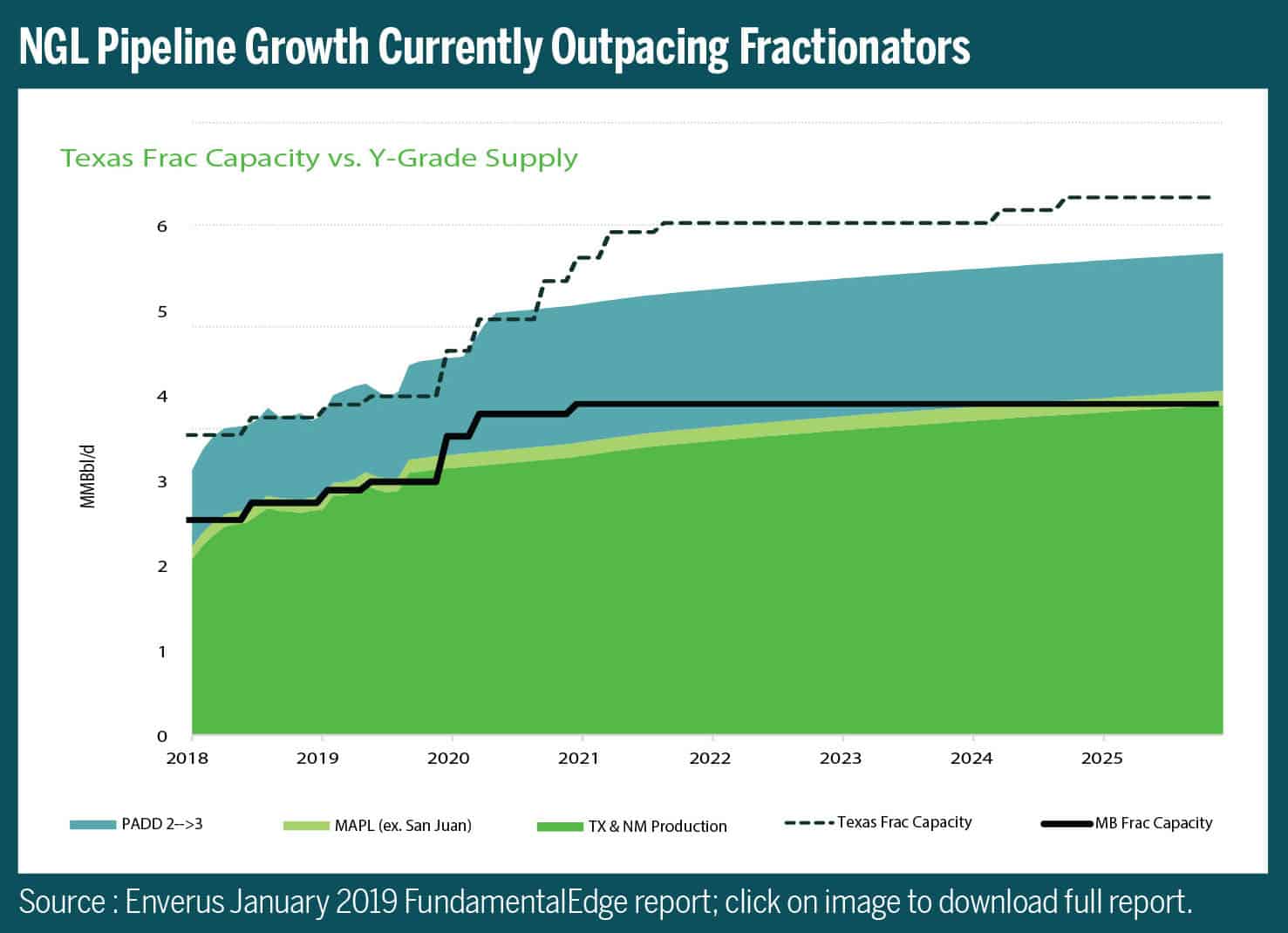 NGL Pipeline Growth Currently Outpacing Fractionators

Texas Frac Capacity vs. Y-Grade Supply

MMBbl/d

6
5
4
3
2
1
0

2018 2019 2020 2021 2022 2023 2024 2025

PADD 2-->3
MAPL (ex. San Juan)
TX & NM Production
Texas Frac Capacity
MB Frac Capacity

Source : Enverus January 2019 FundamentalEdge report; click on image to download full report.